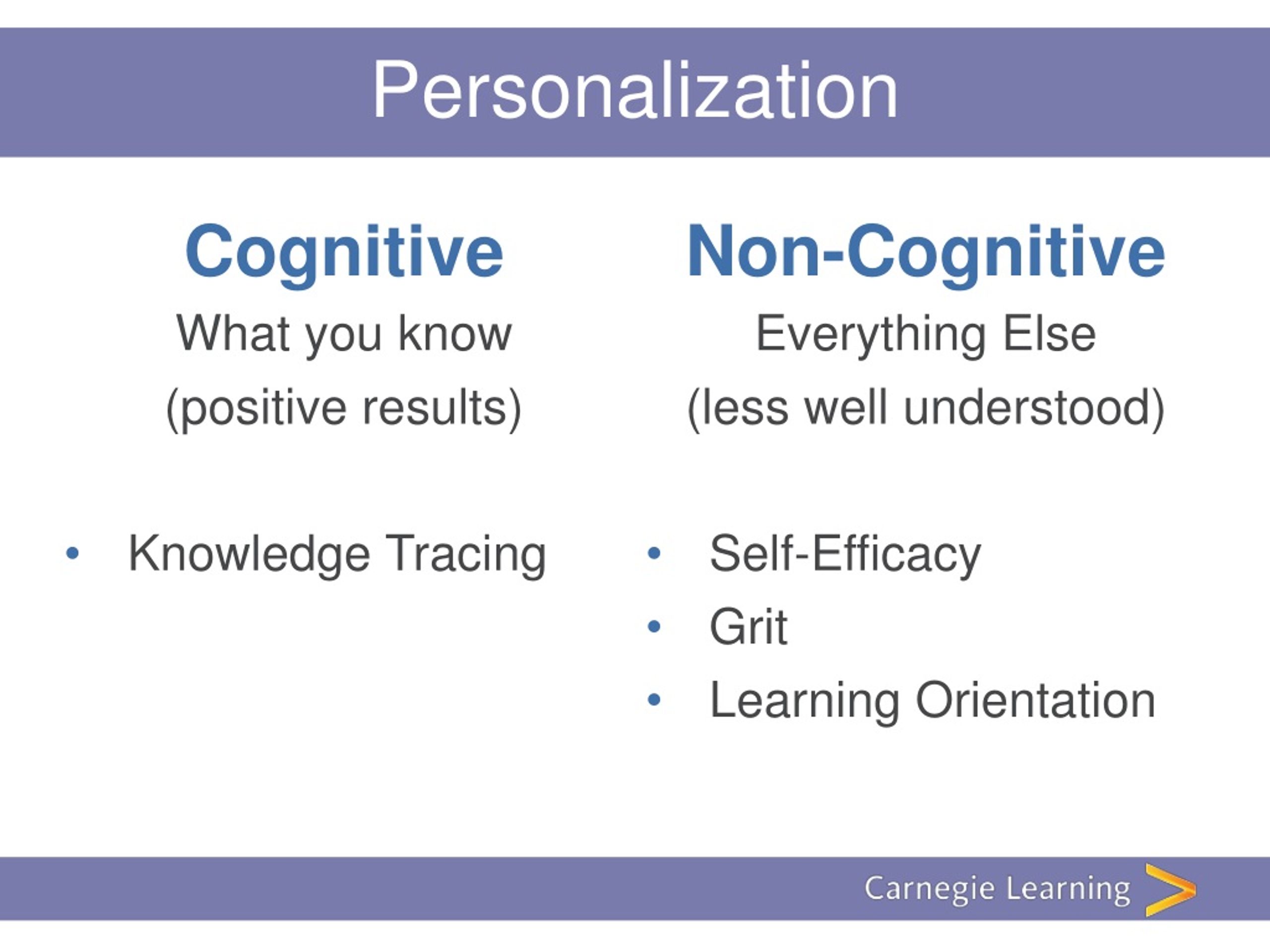 Personalization

Cognitive

What you know

(positive results)

• Knowledge Tracing

Non-Cognitive

Everything Else

(less well understood)

• Self-Efficacy
• Grit
• Learning Orientation

Carnegie Learning